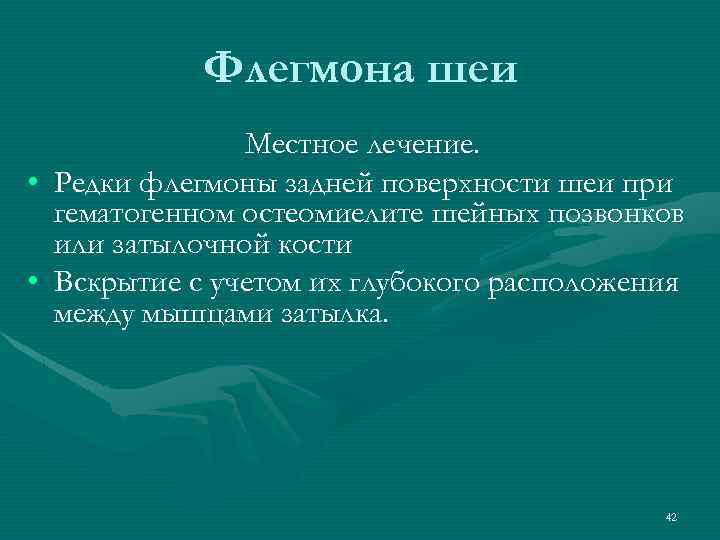 Флегмона шеи

Местное лечение.

• Редки флегмоны задней поверхности шеи при гематогенном остеомиелите шейных позвонков или затылочной кости
• Вскрытие с учетом их глубокого расположения между мышцами затылка.

42